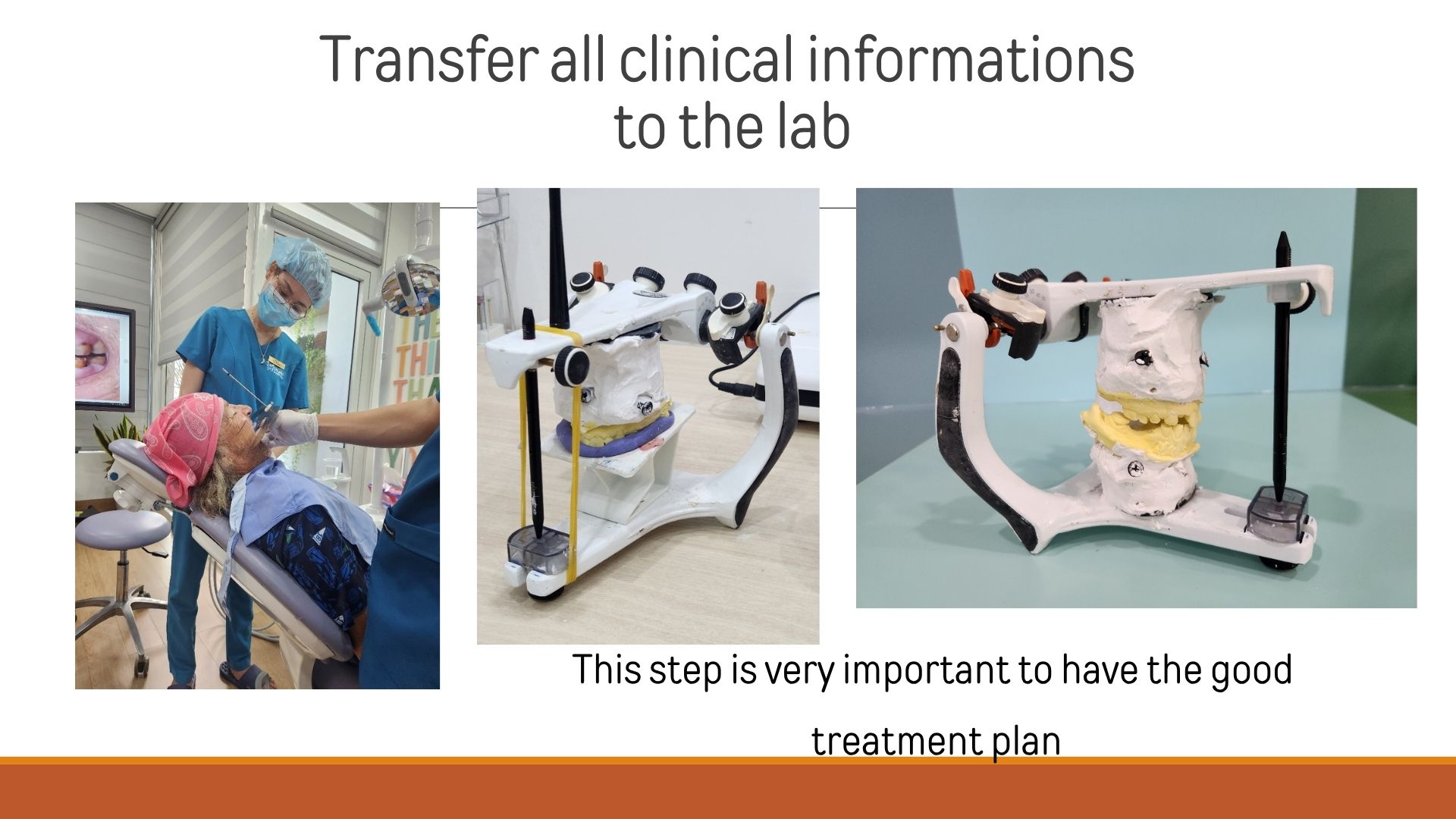 Transfer all clinical informations to the lab

This step is very important to have the good treatment plan